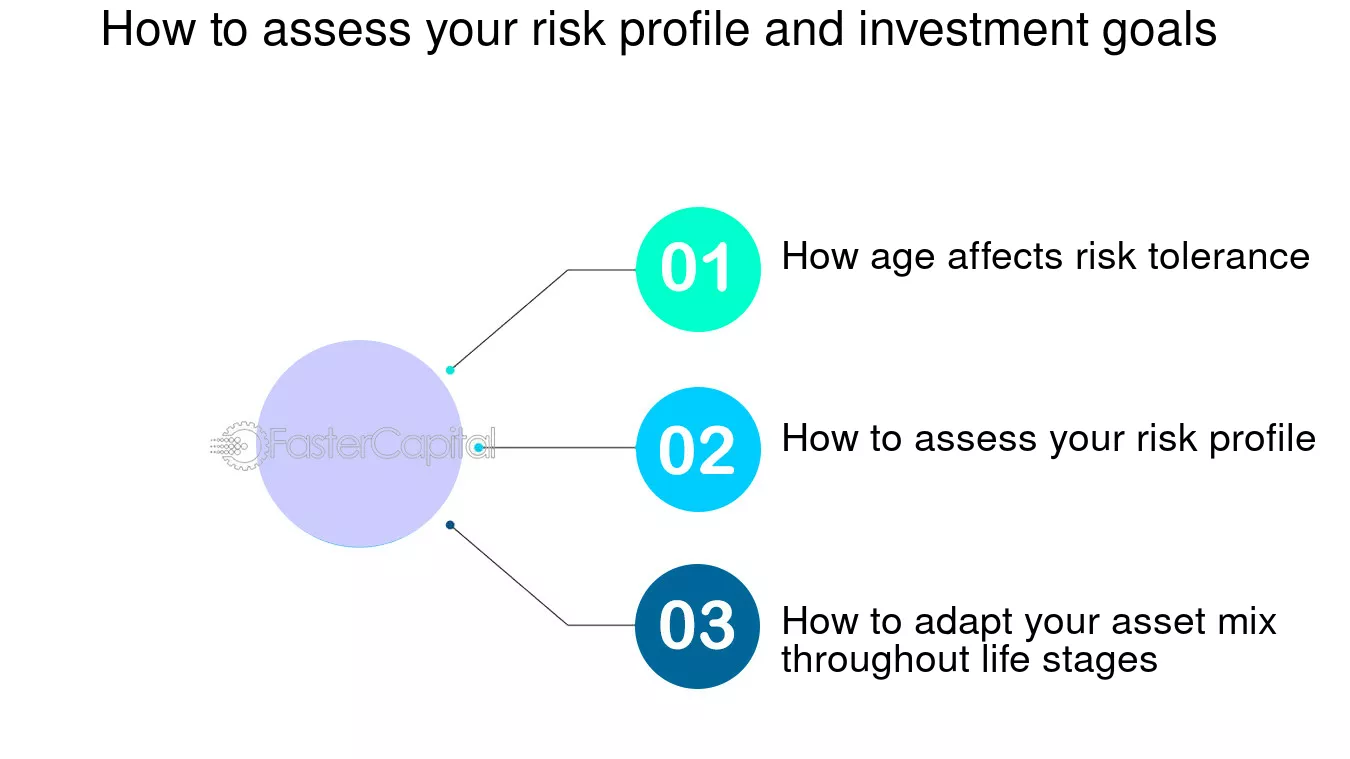 How to assess your risk profile and investment goals

FasterCapital

01 How age affects risk tolerance

02 How to assess your risk profile

03 How to adapt your asset mix throughout life stages